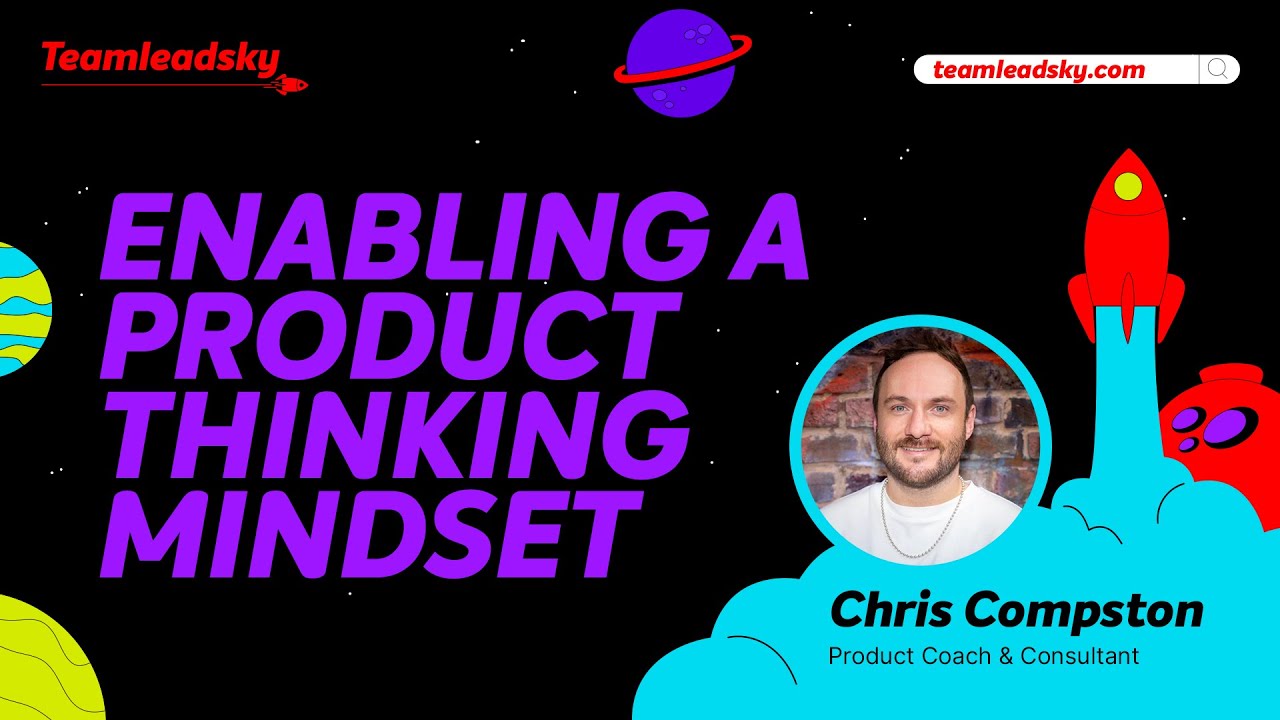 Teamleadsky

teamleadsky.com

ENABLING A PRODUCT THINKING MINDSET

Chris Compston
Product Coach & Consultant